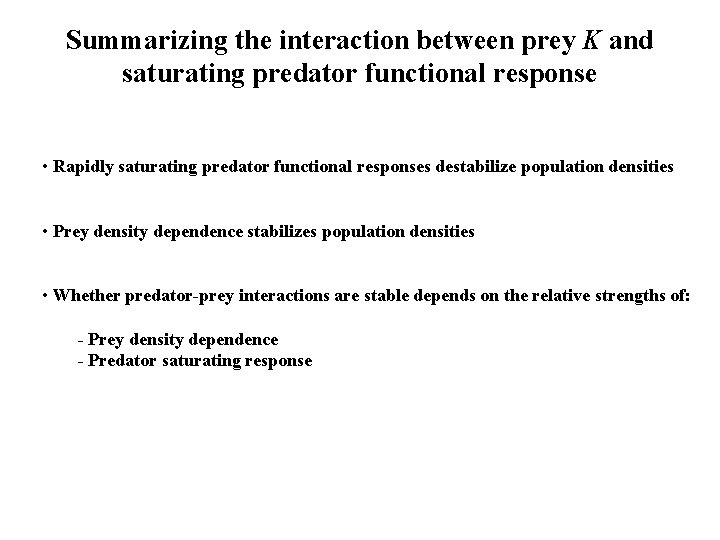 Summarizing the interaction between prey $K$ and saturating predator functional response

• Rapidly saturating predator functional responses destabilize population densities

• Prey density dependence stabilizes population densities

• Whether predator-prey interactions are stable depends on the relative strengths of:

- Prey density dependence
- Predator saturating response